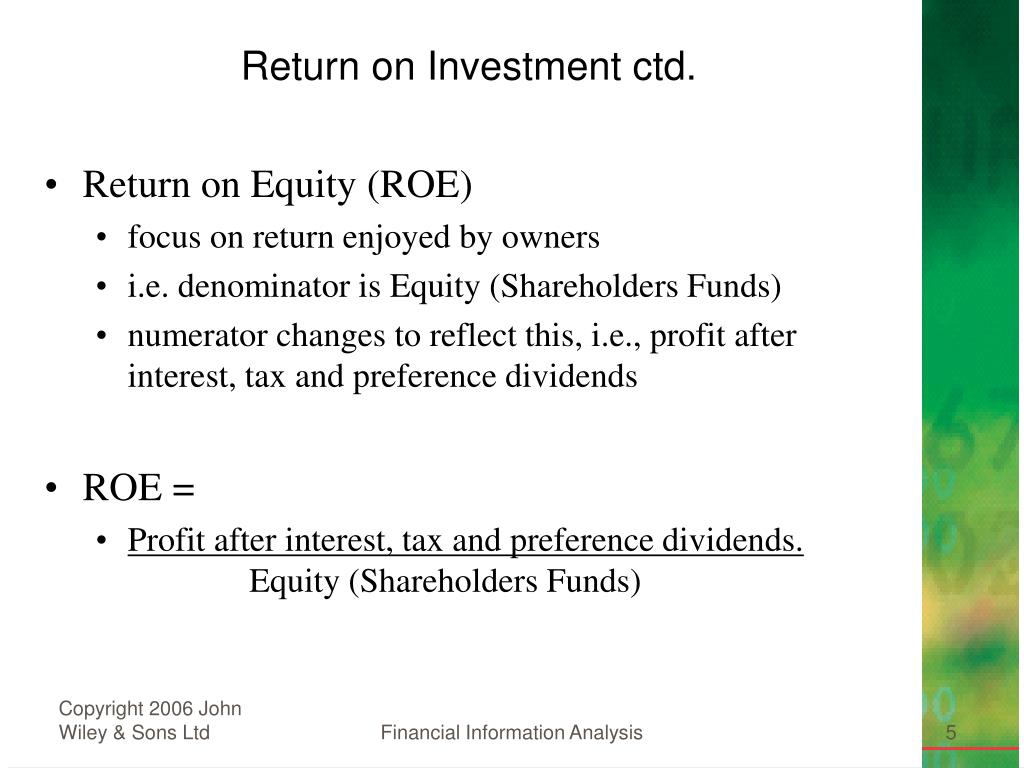 Return on Investment ctd.

• Return on Equity (ROE)
• focus on return enjoyed by owners
• i.e. denominator is Equity (Shareholders Funds)
• numerator changes to reflect this, i.e., profit after interest, tax and preference dividends

• ROE =
• Profit after interest, tax and preference dividends.
Equity (Shareholders Funds)

Copyright 2006 John Wiley & Sons Ltd

Financial Information Analysis

5